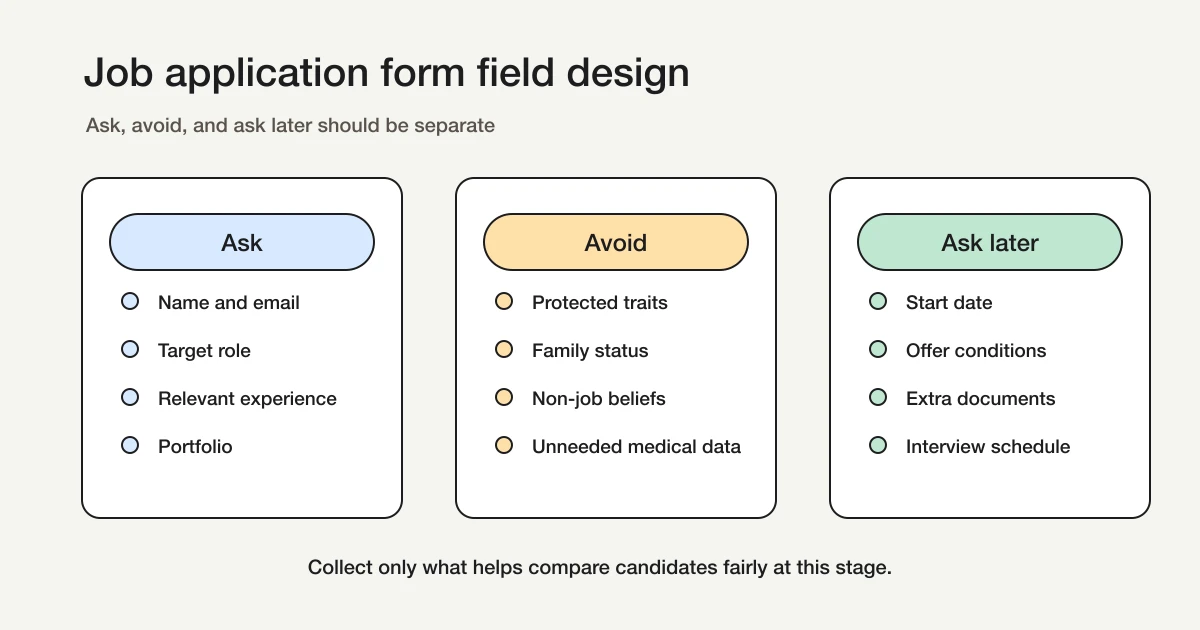 Job application form field design

Ask, avoid, and ask later should be separate

Ask

Name and email

Target role

Relevant experience

Portfolio

Avoid

Protected traits

Family status

Non-job beliefs

Unneeded medical data

Ask later

Start date

Offer conditions

Extra documents

Interview schedule

Collect only what helps compare candidates fairly at this stage.